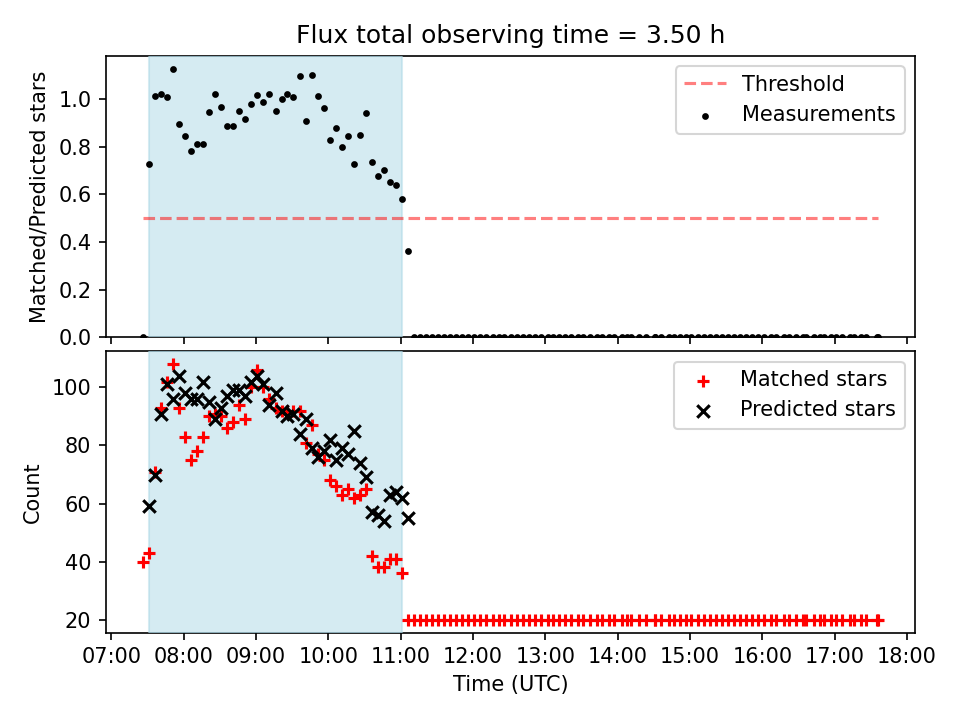 Flux total observing time = 3.50 h

Matched/Predicted stars

1.0
0.8
0.6
0.4
0.2
0.0

Threshold
Measurements

Count

100
80
60
40
20

Matched stars
Predicted stars

07:00 08:00 09:00 10:00 11:00 12:00 13:00 14:00 15:00 16:00 17:00 18:00

Time (UTC)